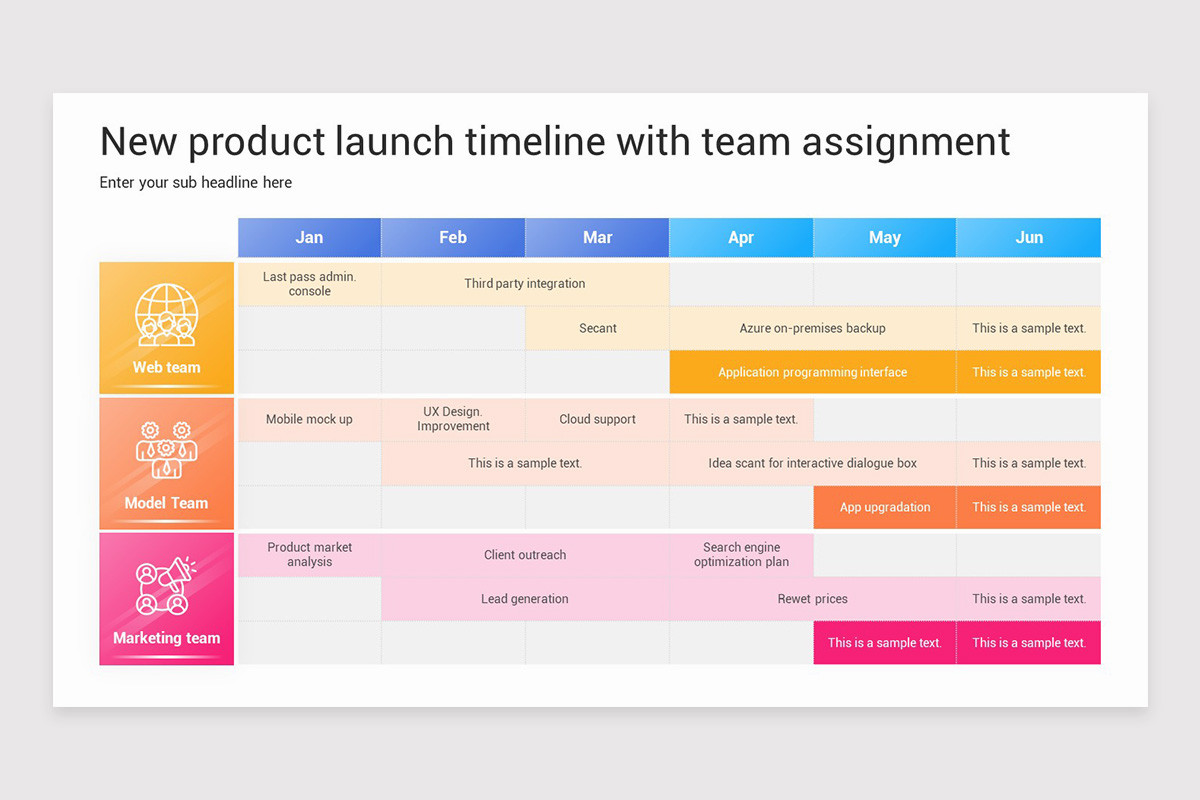 New product launch timeline with team assignment

Enter your sub headline here

| | Jan | Feb | Mar | Apr | May | Jun |
|---|---|---|---|---|---|---|
| Web team | Last pass admin. console | Third party integration | | | | |
| | | | Secant | Azure on-premises backup | | This is a sample text. |
| | | | | Application programming interface | | This is a sample text. |
| Model Team | Mobile mock up | UX Design. Improvement | Cloud support | This is a sample text. | | |
| | | This is a sample text. | | Idea scant for interactive dialogue box | | This is a sample text. |
| | | | | | App upgradation | This is a sample text. |
| Marketing team | Product market analysis | Client outreach | | Search engine optimization plan | | |
| | | Lead generation | | Rewet prices | | This is a sample text. |
| | | | | | This is a sample text. | This is a sample text. |